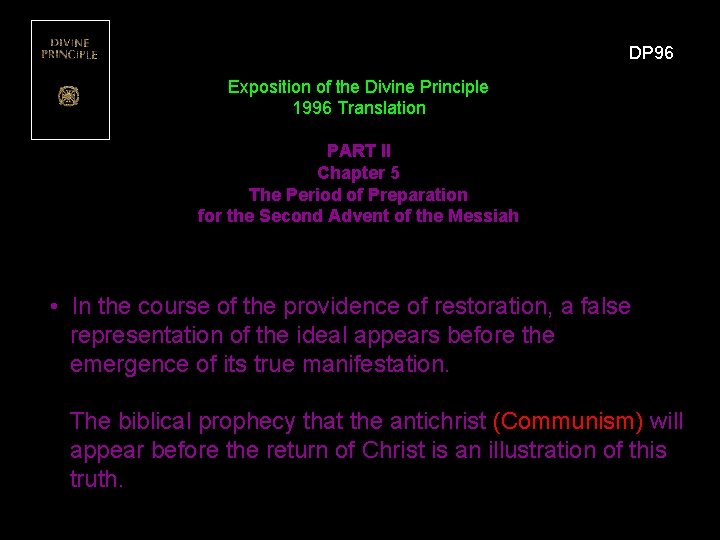 DIVINE PRINCIPLE

DP96

Exposition of the Divine Principle
1996 Translation

PART II
Chapter 5
The Period of Preparation
for the Second Advent of the Messiah

• In the course of the providence of restoration, a false representation of the ideal appears before the emergence of its true manifestation.

The biblical prophecy that the antichrist (Communism) will appear before the return of Christ is an illustration of this truth.